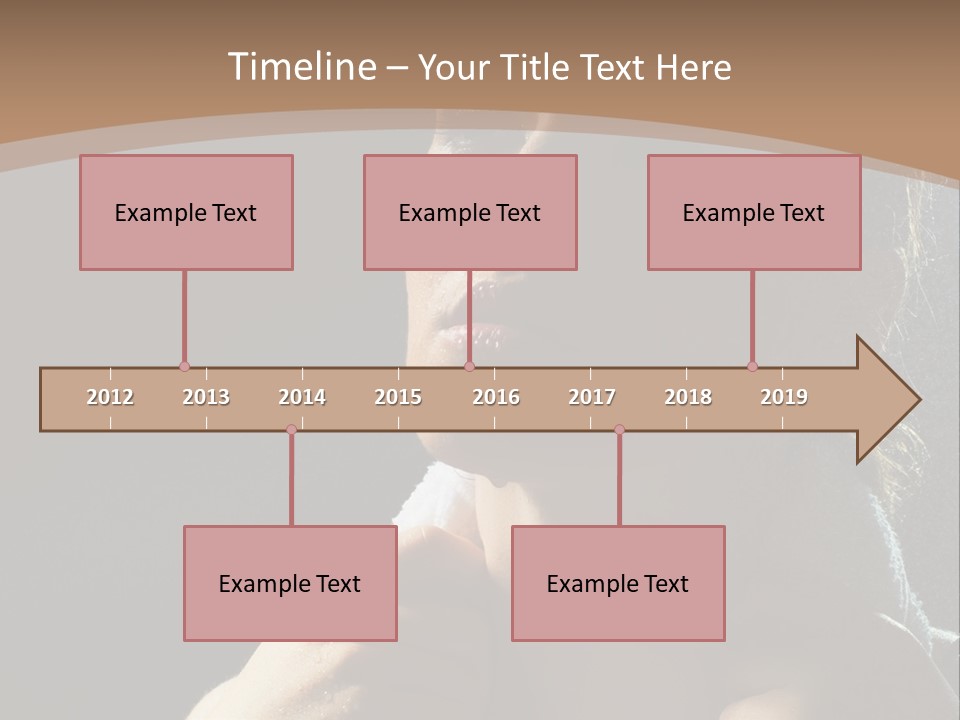 Timeline – Your Title Text Here

Example Text

Example Text

Example Text

2012 2013 2014 2015 2016 2017 2018 2019

Example Text

Example Text